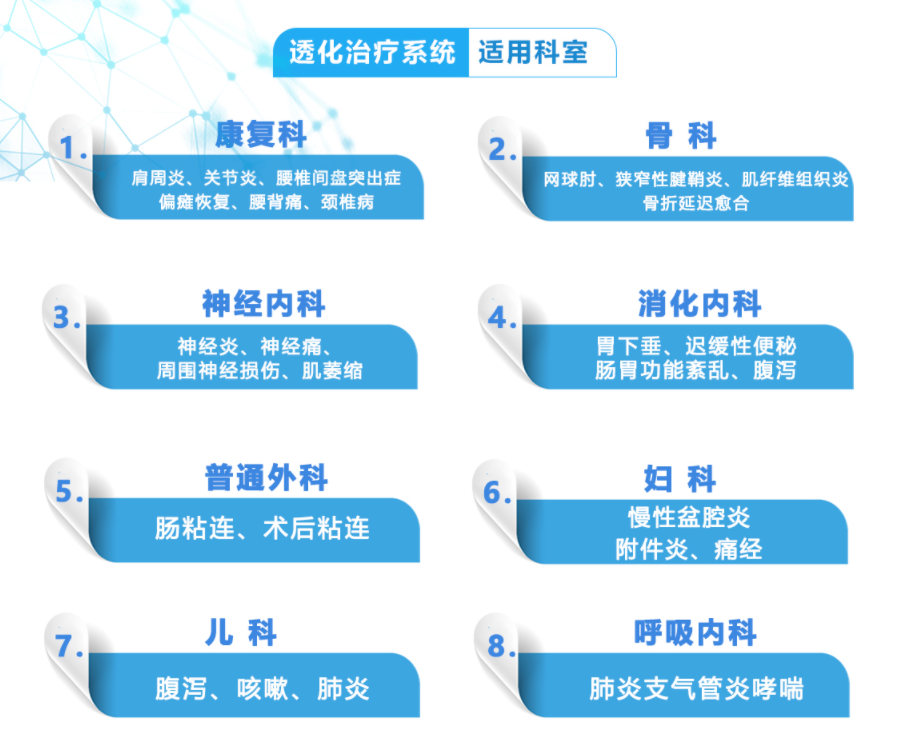 透化治疗系统 适用科室

1. 康复科
肩周炎、关节炎、腰椎间盘突出症
偏瘫恢复、腰背痛、颈椎病

2. 骨 科
网球肘、狭窄性腱鞘炎、肌纤维组织炎
骨折延迟愈合

3. 神经内科
神经炎、神经痛、
周围神经损伤、肌萎缩

4. 消化内科
胃下垂、迟缓性便秘
肠胃功能紊乱、腹泻

5. 普通外科
肠粘连、术后粘连

6. 妇 科
慢性盆腔炎
附件炎、痛经

7. 儿 科
腹泻、咳嗽、肺炎

8. 呼吸内科
肺炎支气管炎哮喘